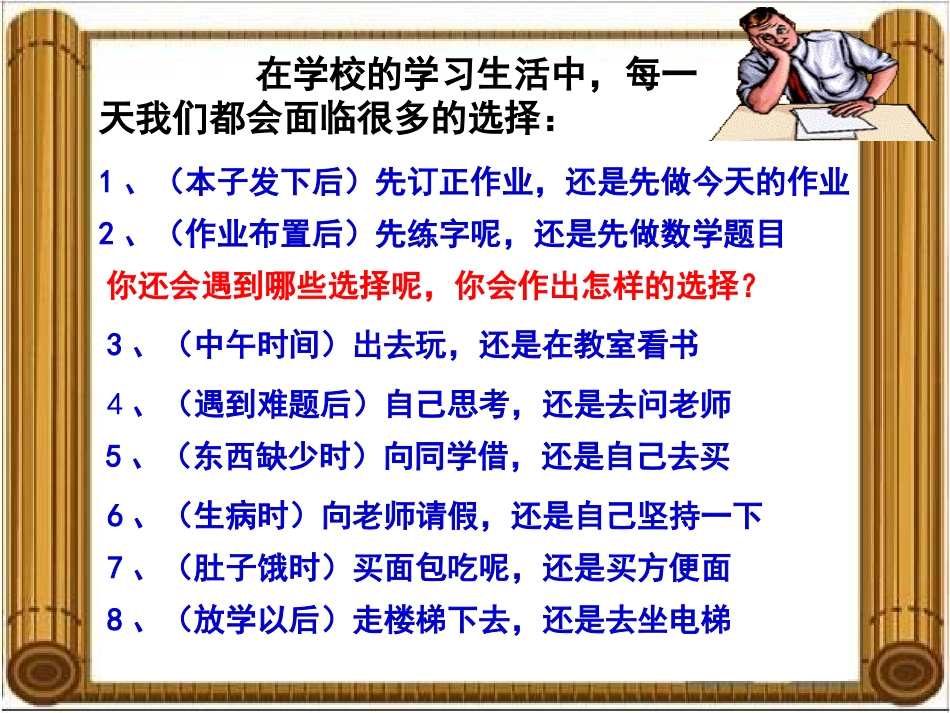 在学校的学习生活中，每一天我们都会面临很多的选择：

1、（本子发下后）先订正作业，还是先做今天的作业

2、（作业布置后）先练字呢，还是先做数学题目

你还会遇到哪些选择呢，你会作出怎样的选择？

3、（中午时间）出去玩，还是在教室看书

4、（遇到难题后）自己思考，还是去问老师

5、（东西缺少时）向同学借，还是自己去买

6、（生病时）向老师请假，还是自己坚持一下

7、（肚子饿时）买面包吃呢，还是买方便面

8、（放学以后）走楼梯下去，还是去坐电梯